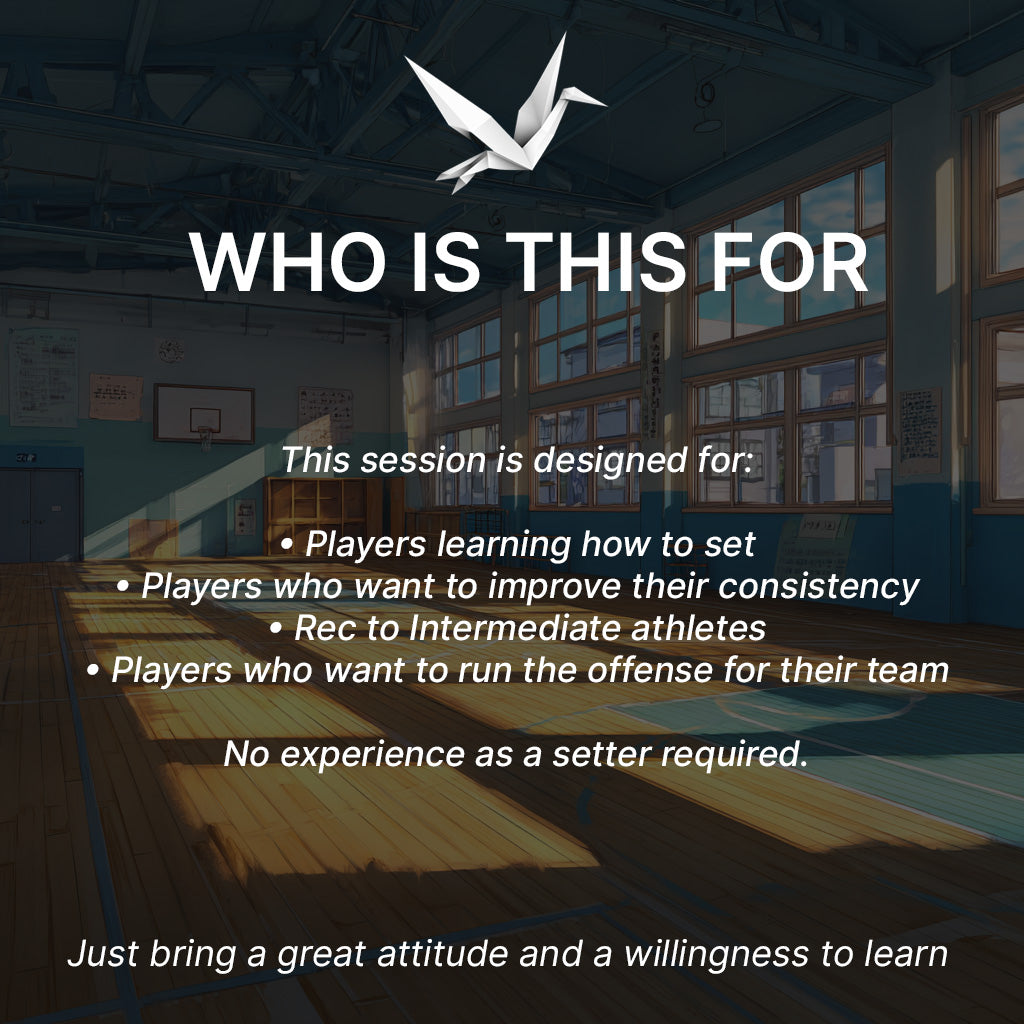 WHO IS THIS FOR

This session is designed for:

• Players learning how to set
• Players who want to improve their consistency
• Rec to Intermediate athletes
• Players who want to run the offense for their team

No experience as a setter required.

Just bring a great attitude and a willingness to learn